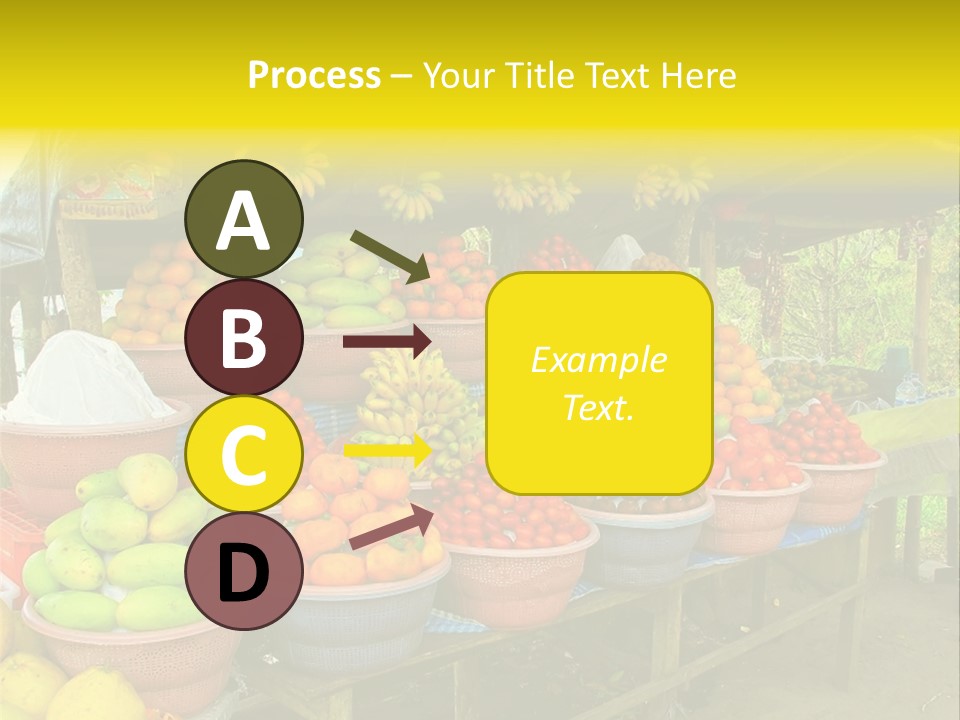 Process – Your Title Text Here

A

B

C

D

Example Text.